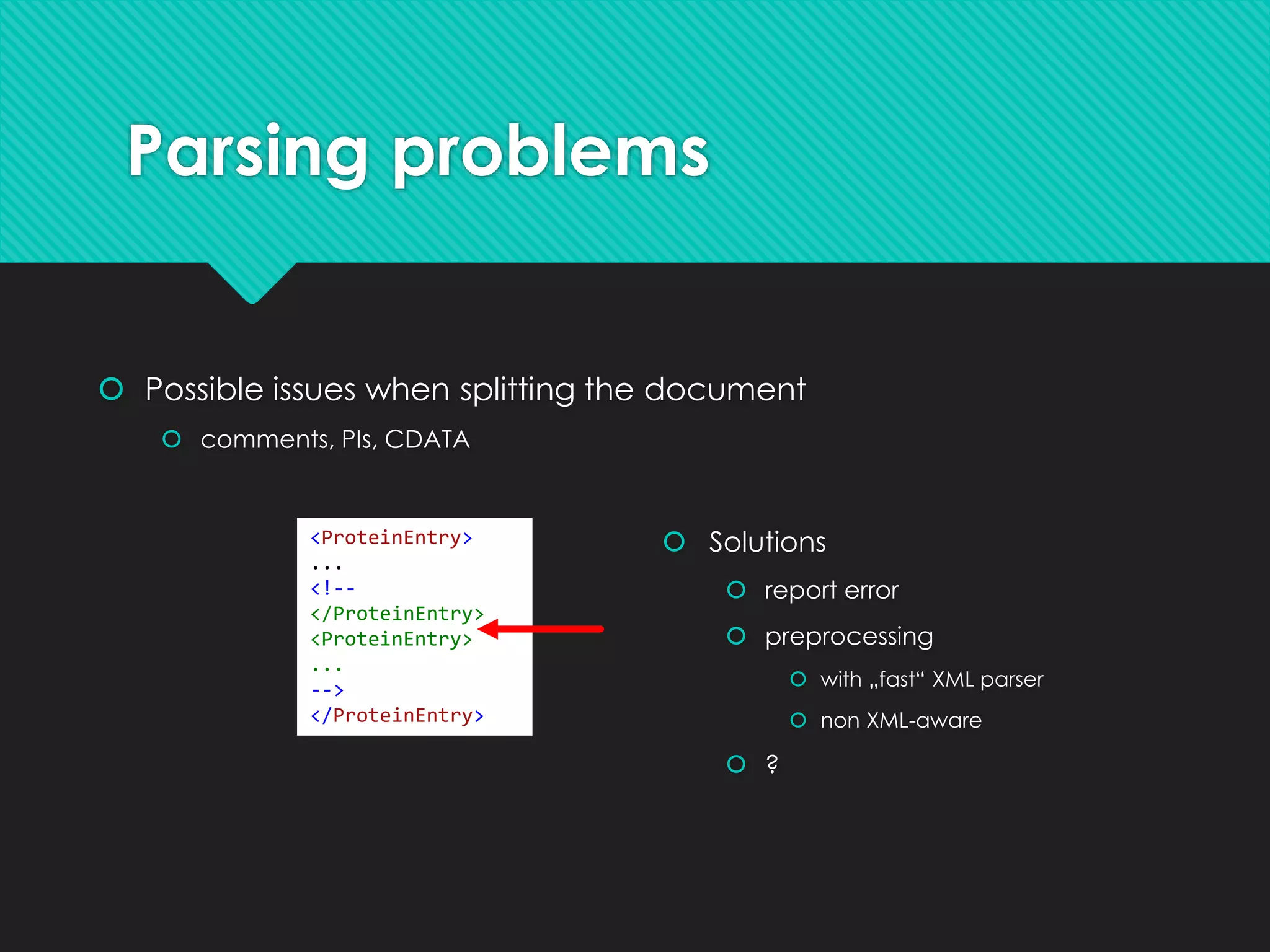 Parsing problems

Possible issues when splitting the document

comments, PIs, CDATA

<ProteinEntry>
...
<!--
</ProteinEntry>
<ProteinEntry>
...
-->
</ProteinEntry>

Solutions

report error

preprocessing

with „fast“ XML parser

non XML-aware

?